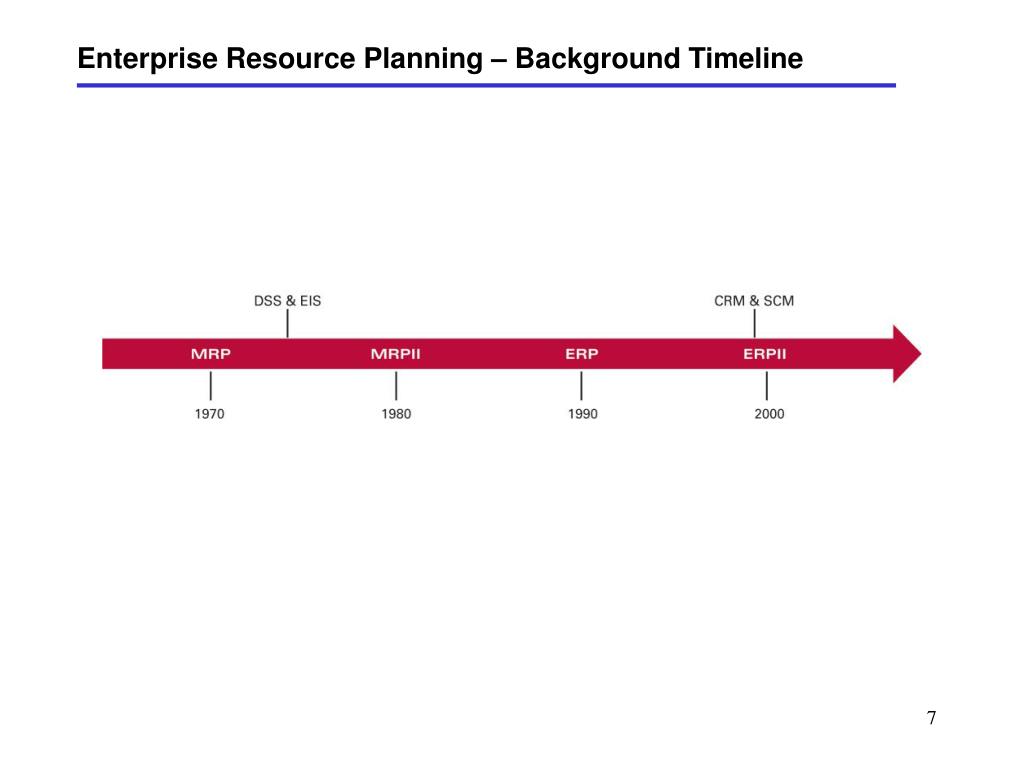 Enterprise Resource Planning – Background Timeline

DSS & EIS

CRM & SCM

MRP

MRPII

ERP

ERPII

1970

1980

1990

2000

7